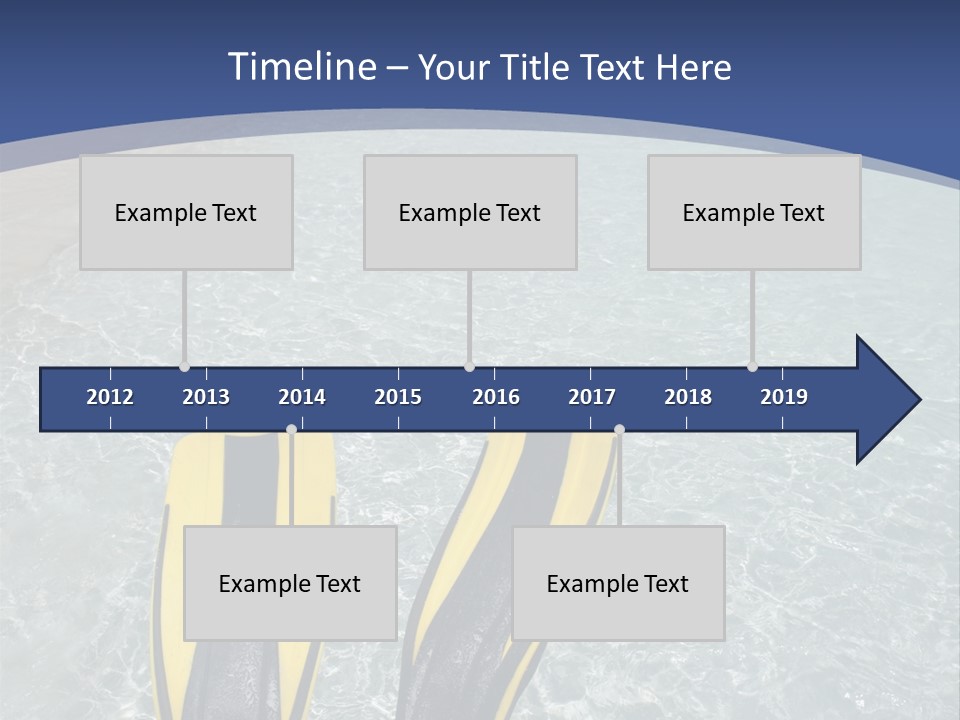 Timeline – Your Title Text Here

Example Text

Example Text

Example Text

2012 2013 2014 2015 2016 2017 2018 2019

Example Text

Example Text